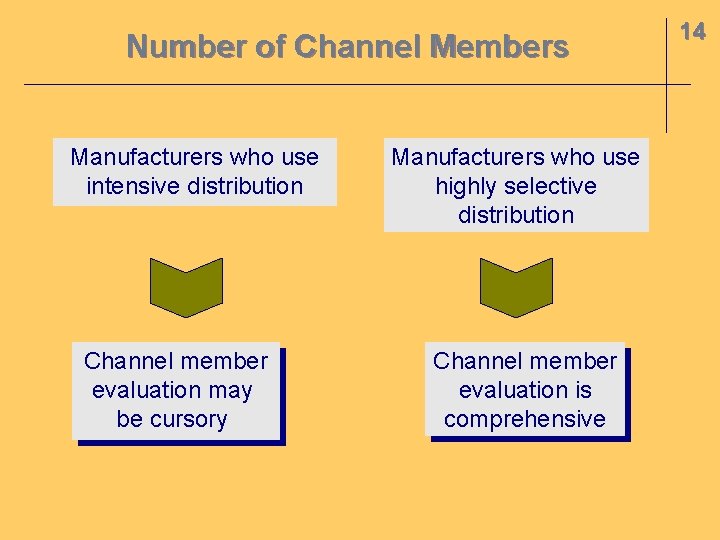 Number of Channel Members

14

Manufacturers who use intensive distribution

Channel member evaluation may be cursory

Manufacturers who use highly selective distribution

Channel member evaluation is comprehensive